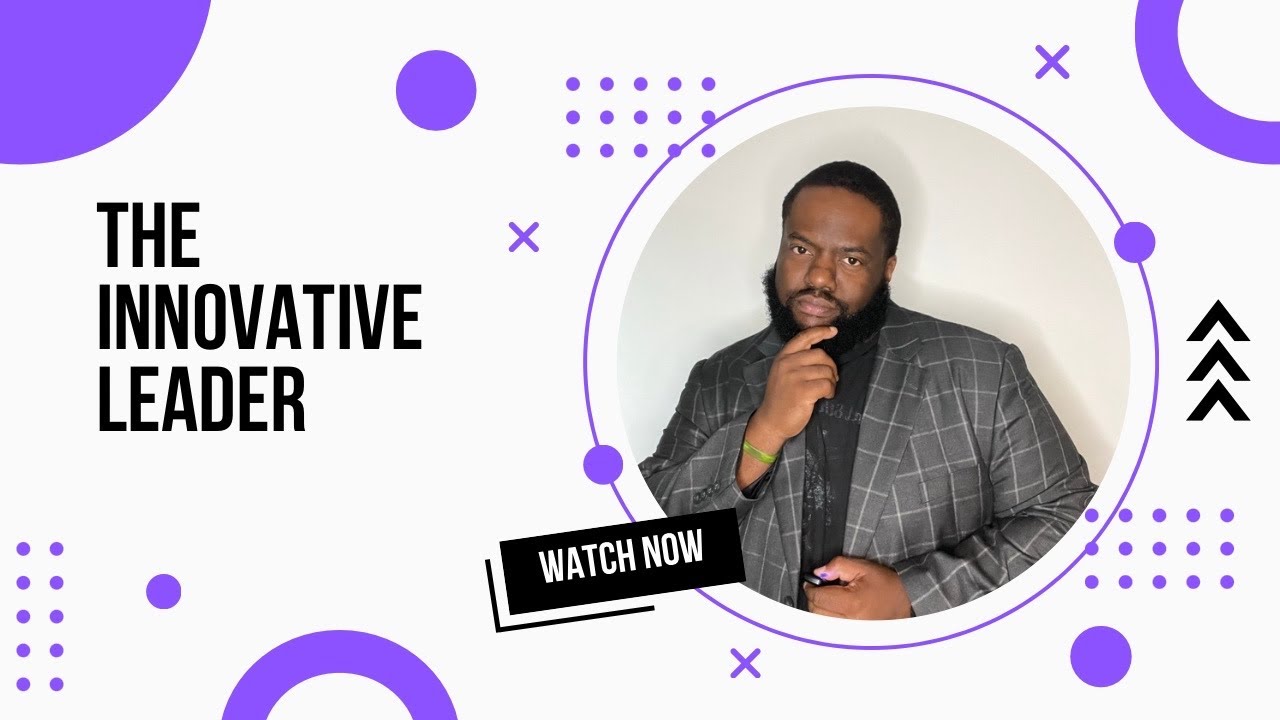 THE INNOVATIVE LEADER

WATCH NOW